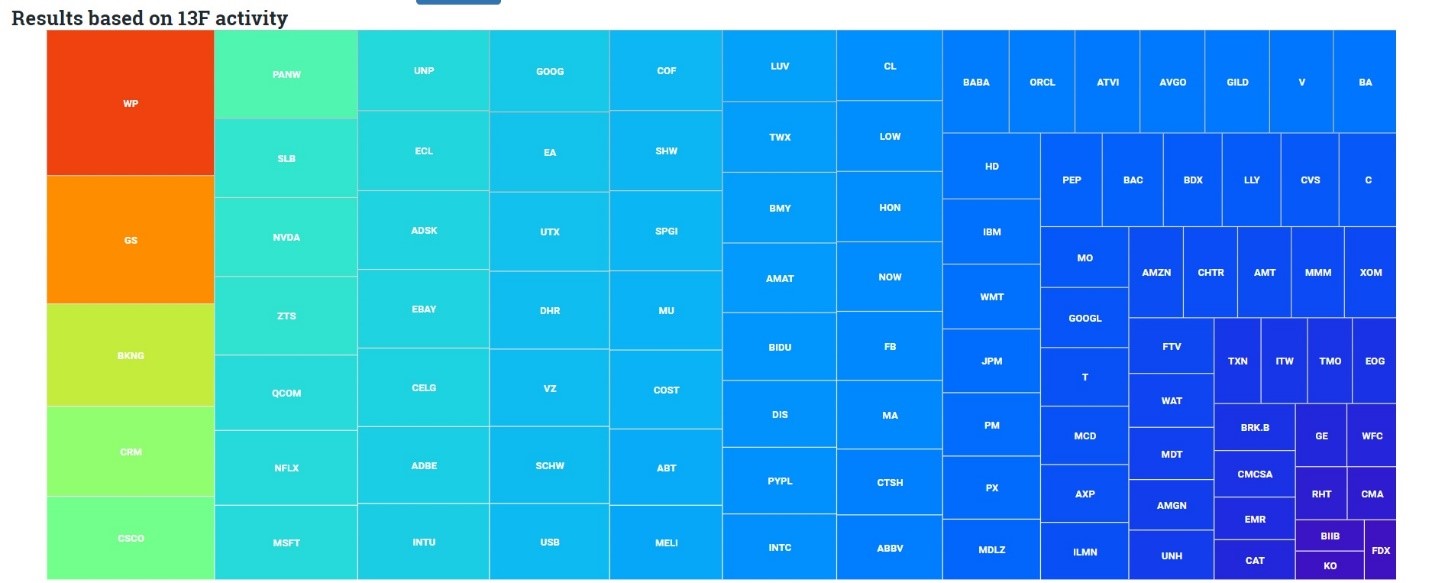 Results based on 13F activity

WP
GS
BKNG
CRM
CSCO

PANW
SLB
NVDA
ZTS
QCOM
NFLX
MSFT

UNP
ECL
ADSK
EBAY
CELG
ADBE
INTU

GOOG
EA
UTX
DHR
VZ
SCHW
USB

COF
SHW
SPGI
MU
COST
ABT
MELI

LUV
TWX
BMY
AMAT
BIDU
DIS
PYPL
INTC

CL
LOW
HON
NOW
FB
MA
CTSH
ABBV

BABA
ORCL
ATVI
AVGO
GILD
V
BA

HD
IBM
WMT
JPM
PM
PX
MDLZ

PEP
BAC
BDX
LLY
CVS
C

MO
GOOGL
T
MCD
AXP
ILMN

AMZN
CHTR
AMT
MMM
XOM

FTV
WAT
MDT
AMGN
UNH

TXN
ITW
TMO
EOG

BRK.B
CMCSA
EMR
CAT

GE
WFC
RHT
CMA
BIIB
KO
FDX